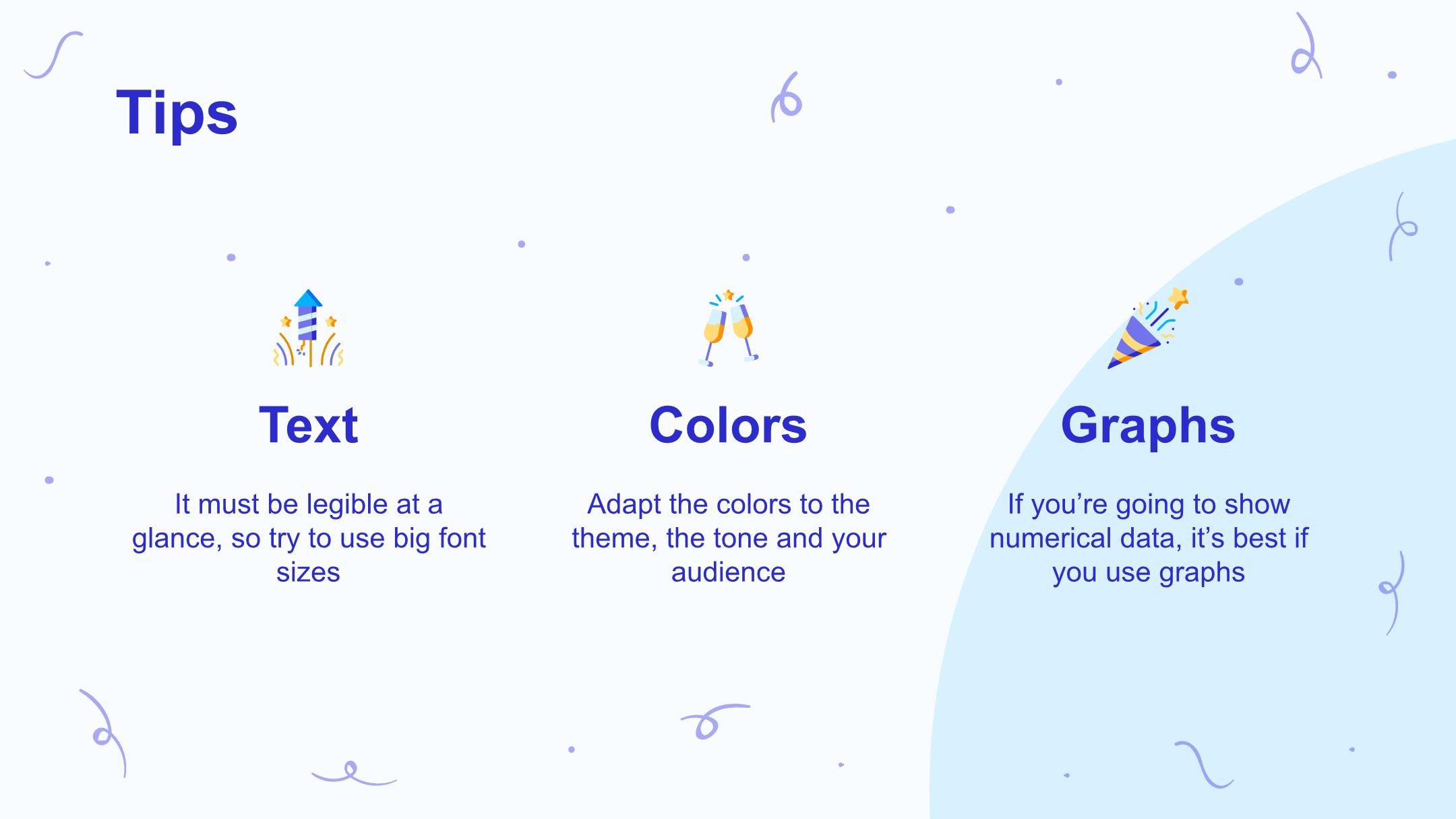 Tips

Text

It must be legible at a glance, so try to use big font sizes

Colors

Adapt the colors to the theme, the tone and your audience

Graphs

If you’re going to show numerical data, it’s best if you use graphs